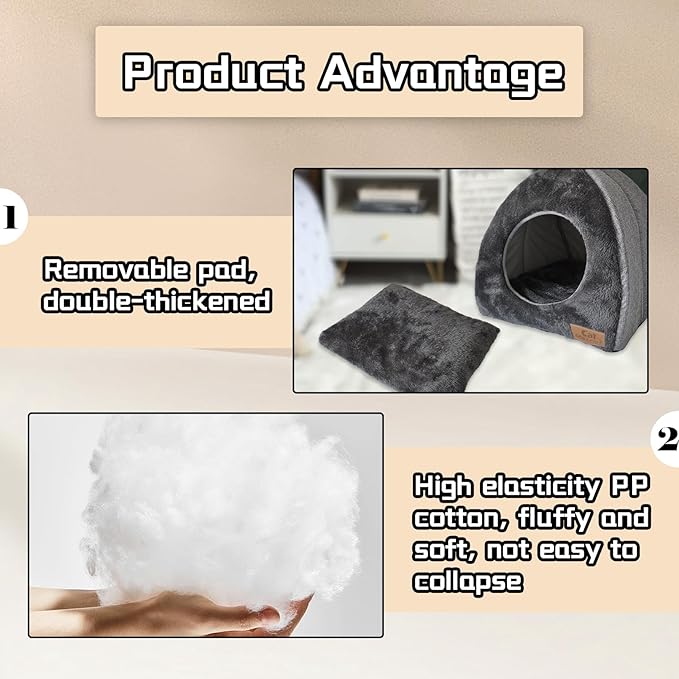 Product Advantage

1

Removable pad, double-thickened

Cat

2

High elasticity PP cotton, fluffy and soft, not easy to collapse